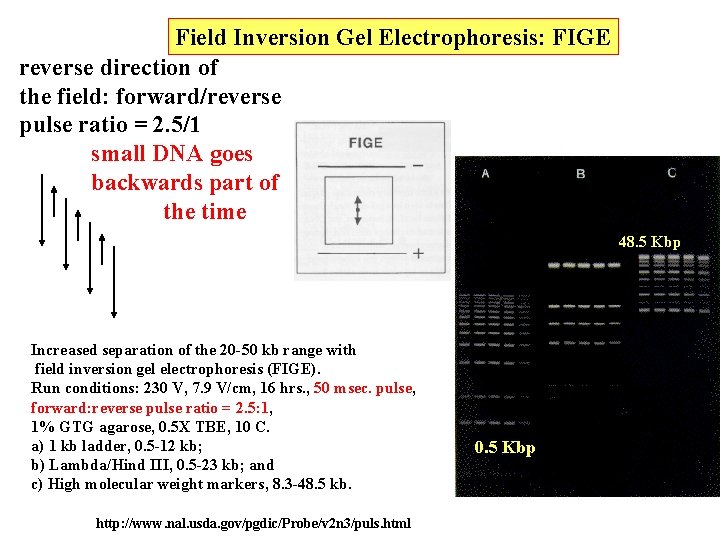 Field Inversion Gel Electrophoresis: FIGE

reverse direction of the field: forward/reverse pulse ratio = 2.5/1

small DNA goes backwards part of the time

FIGE

−

+

A B C

48.5 Kbp

0.5 Kbp

Increased separation of the 20-50 kb range with field inversion gel electrophoresis (FIGE).
Run conditions: 230 V, 7.9 V/cm, 16 hrs., 50 msec. pulse, forward:reverse pulse ratio = 2.5:1, 1% GTG agarose, 0.5X TBE, 10 C.
a) 1 kb ladder, 0.5-12 kb;
b) Lambda/Hind III, 0.5-23 kb; and
c) High molecular weight markers, 8.3-48.5 kb.

http://www.nal.usda.gov/pgdic/Probe/v2n3/puls.html